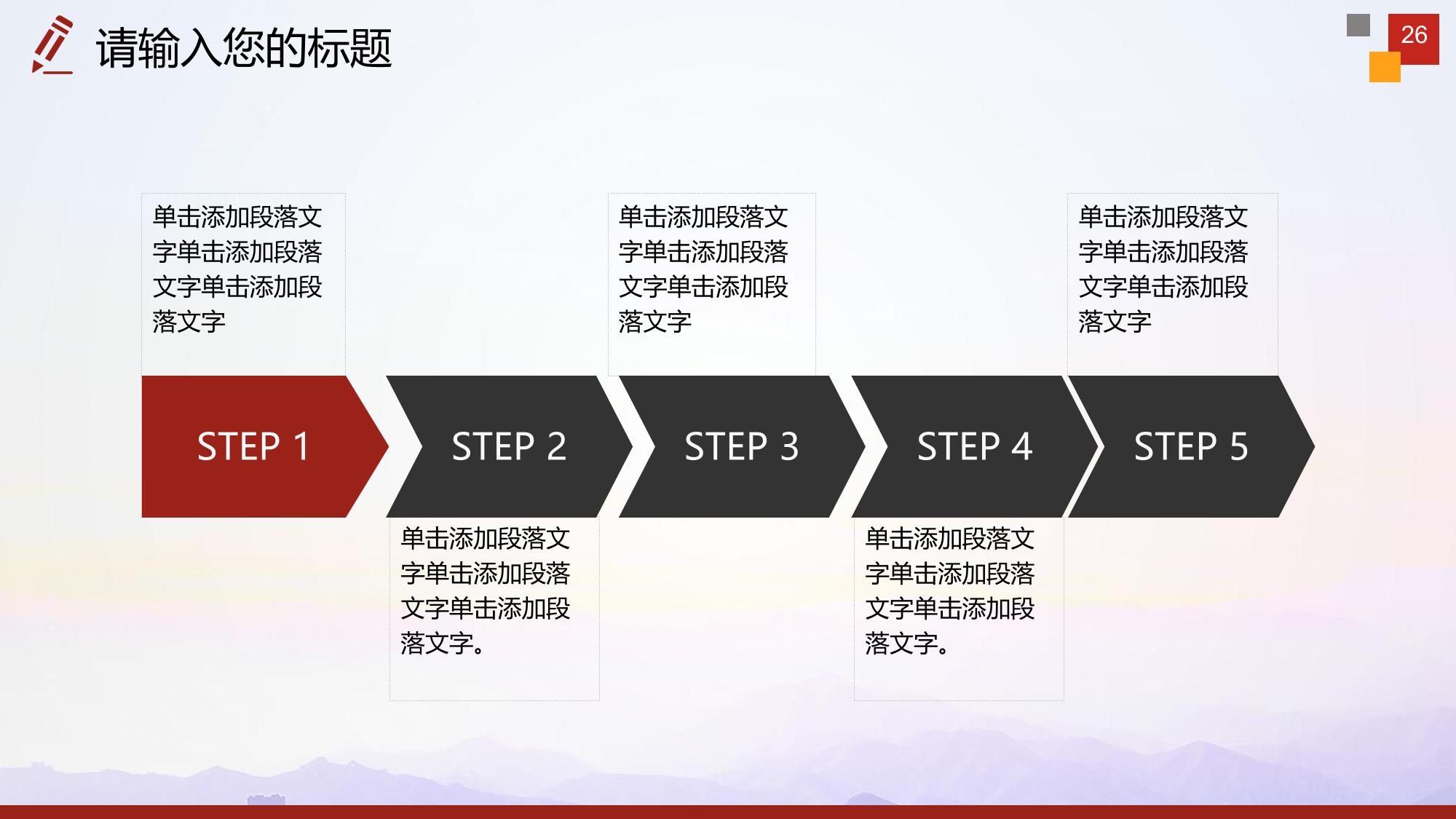 请输入您的标题

26

单击添加段落文字单击添加段落文字单击添加段落文字

单击添加段落文字单击添加段落文字单击添加段落文字

单击添加段落文字单击添加段落文字单击添加段落文字

STEP 1

STEP 2

STEP 3

STEP 4

STEP 5

单击添加段落文字单击添加段落文字单击添加段落文字。

单击添加段落文字单击添加段落文字单击添加段落文字。